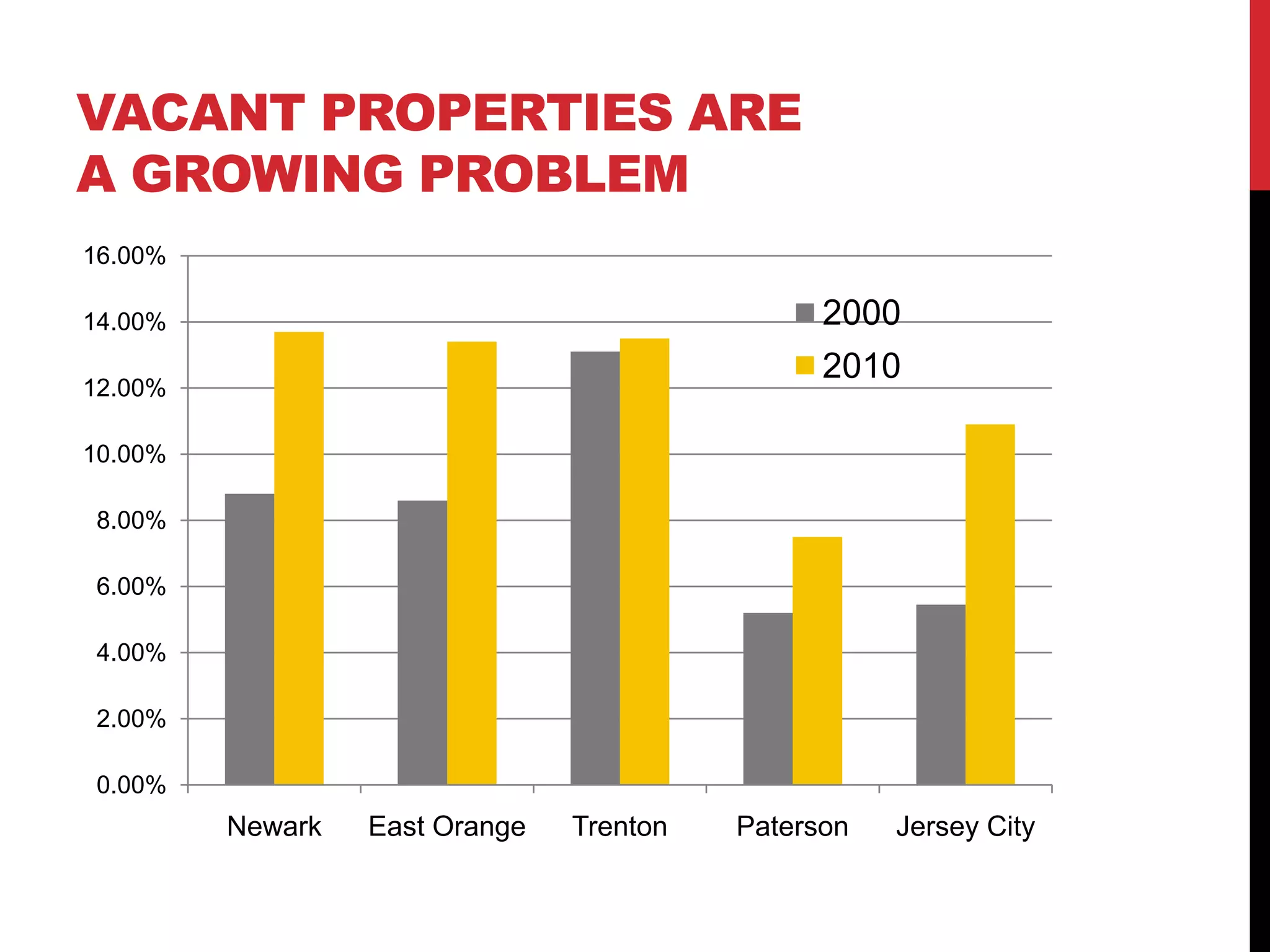 VACANT PROPERTIES ARE A GROWING PROBLEM

16.00%
14.00%
12.00%
10.00%
8.00%
6.00%
4.00%
2.00%
0.00%

2000
2010

Newark
East Orange
Trenton
Paterson
Jersey City